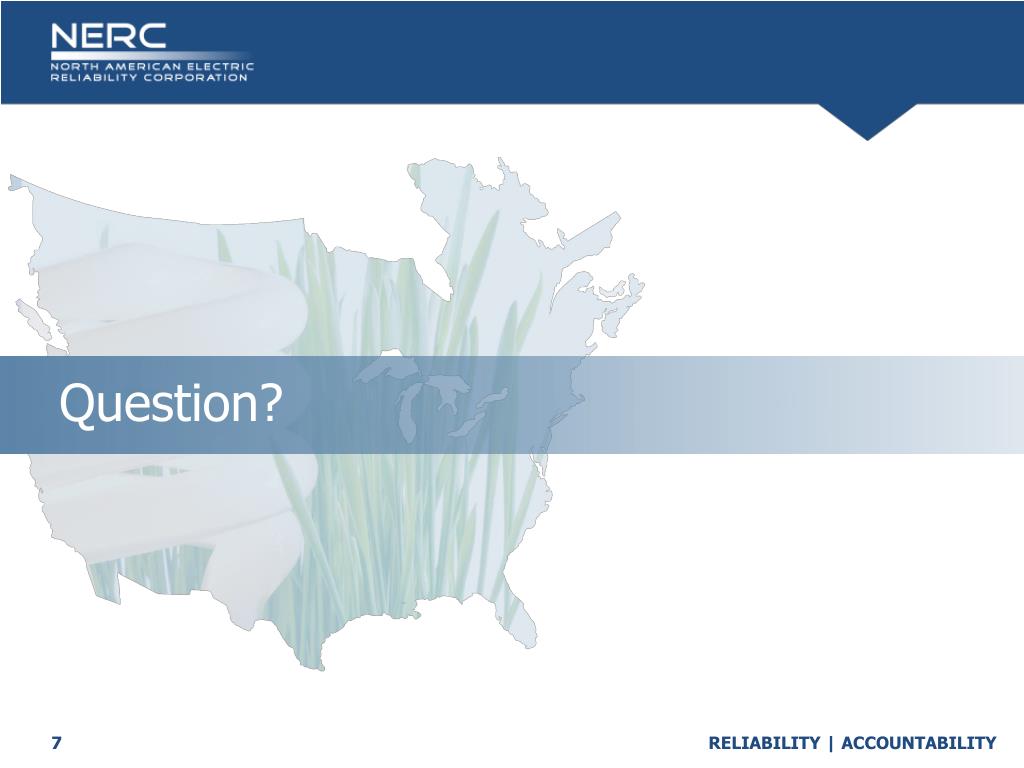 NERC
NORTH AMERICAN ELECTRIC RELIABILITY CORPORATION

Question?

7

RELIABILITY | ACCOUNTABILITY